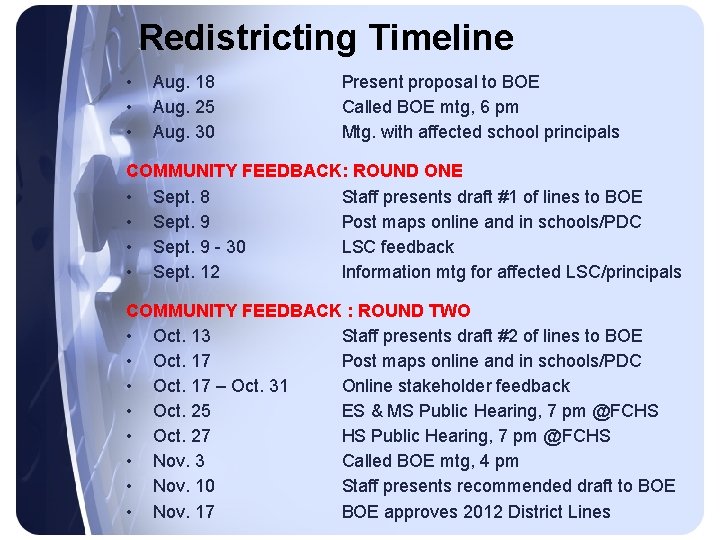 Redistricting Timeline

• Aug. 18 Present proposal to BOE
• Aug. 25 Called BOE mtg, 6 pm
• Aug. 30 Mtg. with affected school principals

COMMUNITY FEEDBACK: ROUND ONE
• Sept. 8 Staff presents draft #1 of lines to BOE
• Sept. 9 Post maps online and in schools/PDC
• Sept. 9 - 30 LSC feedback
• Sept. 12 Information mtg for affected LSC/principals

COMMUNITY FEEDBACK : ROUND TWO
• Oct. 13 Staff presents draft #2 of lines to BOE
• Oct. 17 Post maps online and in schools/PDC
• Oct. 17 – Oct. 31 Online stakeholder feedback
• Oct. 25 ES & MS Public Hearing, 7 pm @FCHS
• Oct. 27 HS Public Hearing, 7 pm @FCHS
• Nov. 3 Called BOE mtg, 4 pm
• Nov. 10 Staff presents recommended draft to BOE
• Nov. 17 BOE approves 2012 District Lines